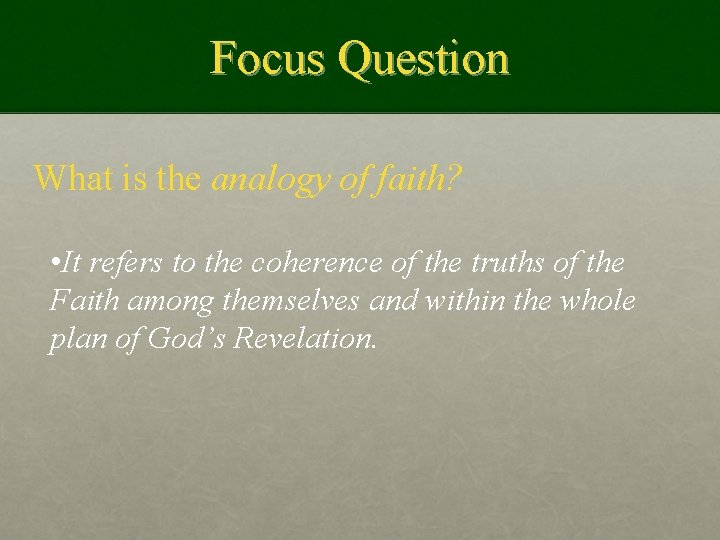 Focus Question

What is the analogy of faith?

•It refers to the coherence of the truths of the Faith among themselves and within the whole plan of God’s Revelation.